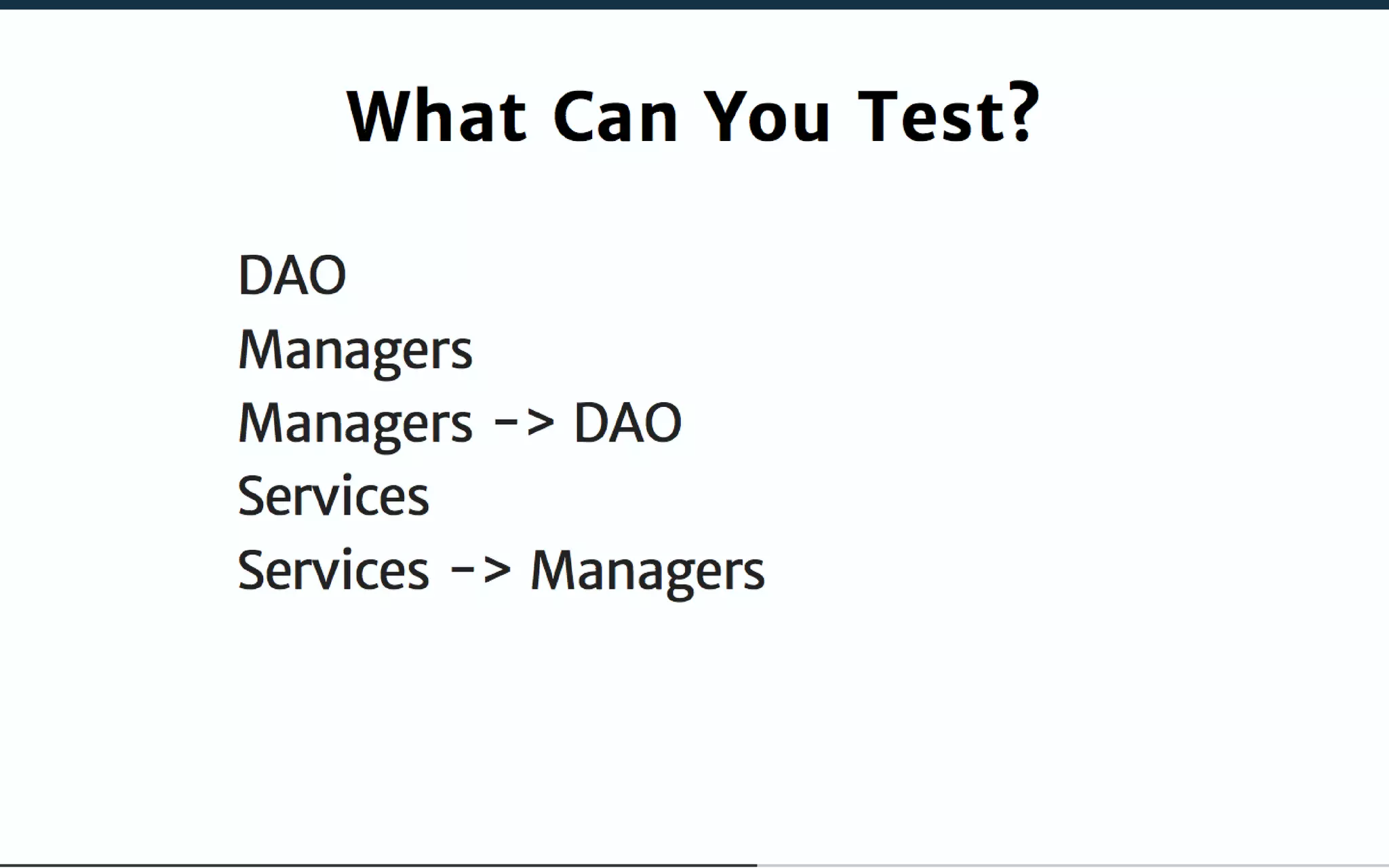 What Can You Test?

DAO
Managers
Managers -> DAO
Services
Services -> Managers